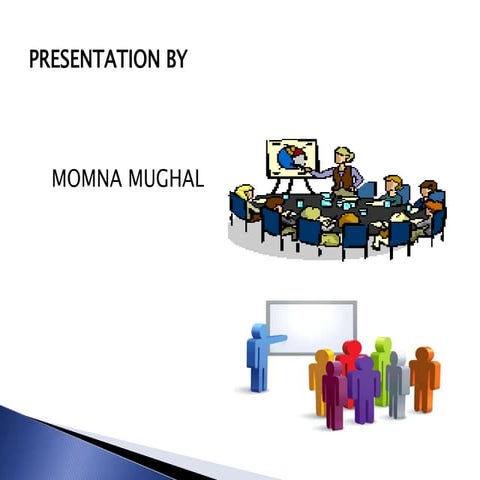 PRESENTATION BY

MOMNA MUGHAL